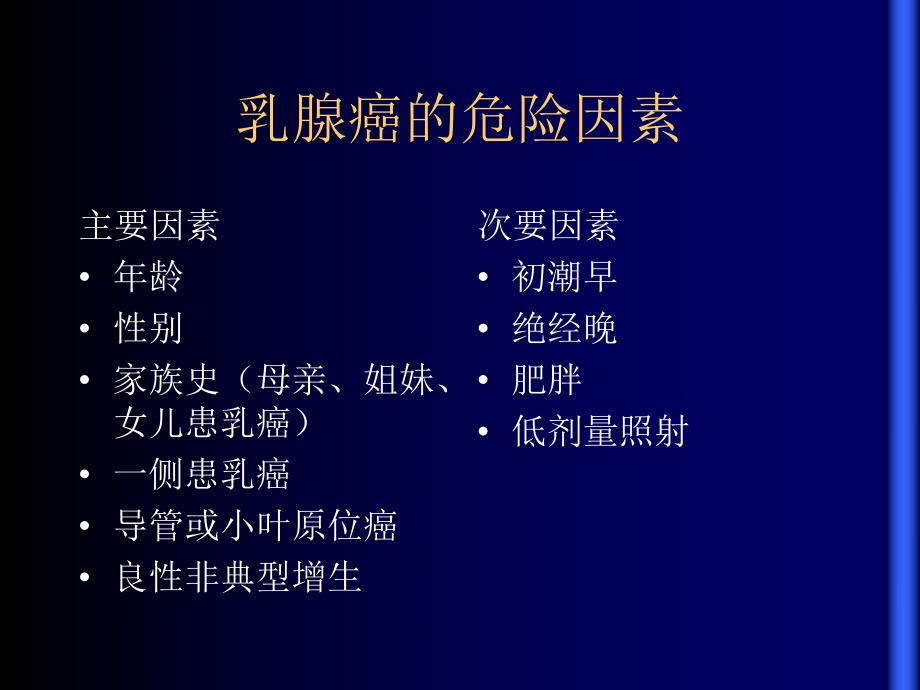 乳腺癌的危险因素

主要因素
• 年龄
• 性别
• 家族史（母亲、姐妹、女儿患乳癌）
• 一侧患乳癌
• 导管或小叶原位癌
• 良性非典型增生

次要因素
• 初潮早
• 绝经晚
• 肥胖
• 低剂量照射